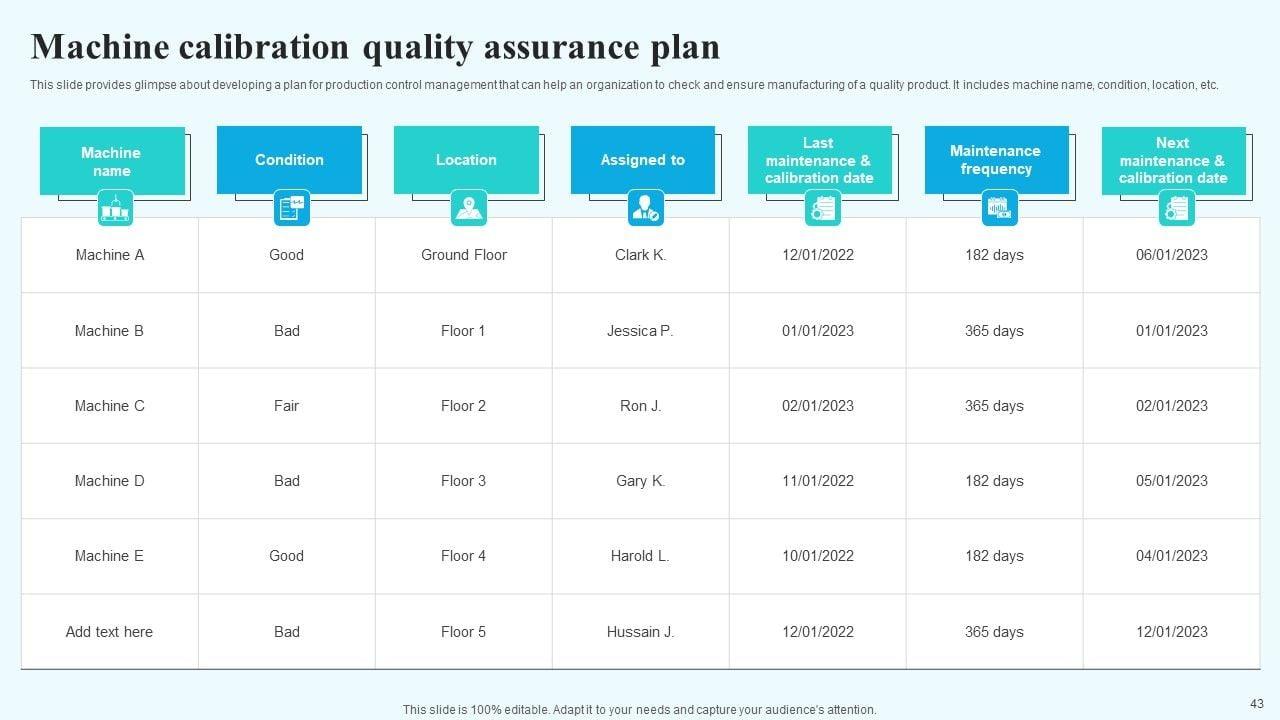 Machine calibration quality assurance plan

This slide provides glimpse about developing a plan for production control management that can help an organization to check and ensure manufacturing of a quality product. It includes machine name, condition, location, etc.

| Machine name | Condition | Location | Assigned to | Last maintenance & calibration date | Maintenance frequency | Next maintenance & calibration date |
|---|---|---|---|---|---|---|
| Machine A | Good | Ground Floor | Clark K. | 12/01/2022 | 182 days | 06/01/2023 |
| Machine B | Bad | Floor 1 | Jessica P. | 01/01/2023 | 365 days | 01/01/2023 |
| Machine C | Fair | Floor 2 | Ron J. | 02/01/2023 | 365 days | 02/01/2023 |
| Machine D | Bad | Floor 3 | Gary K. | 11/01/2022 | 182 days | 05/01/2023 |
| Machine E | Good | Floor 4 | Harold L. | 10/01/2022 | 182 days | 04/01/2023 |
| Add text here | Bad | Floor 5 | Hussain J. | 12/01/2022 | 365 days | 12/01/2023 |

This slide is 100% editable. Adapt it to your needs and capture your audience's attention.

43